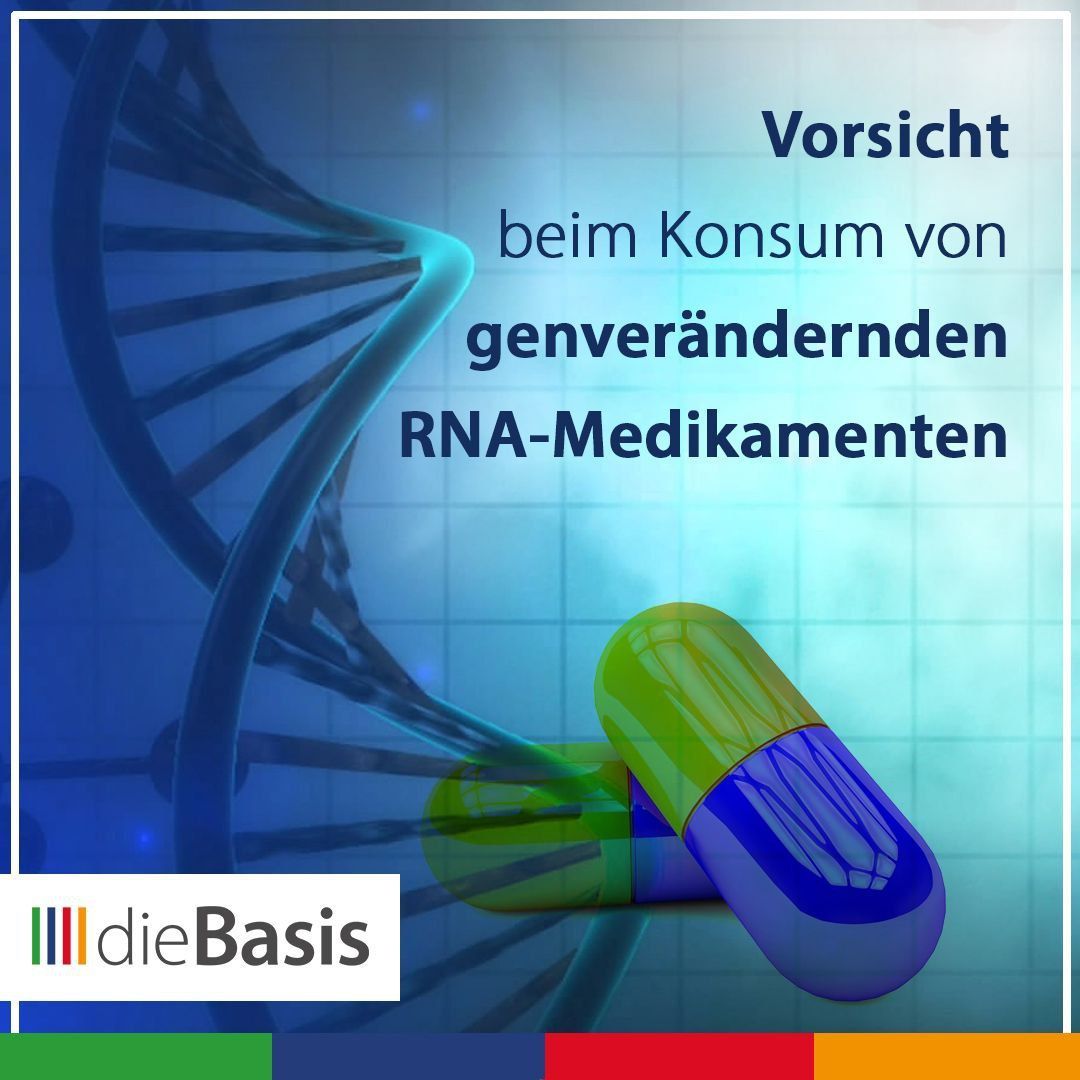 Vorsicht
beim Konsum von
genverändernden
RNA-Medikamenten

dieBasis